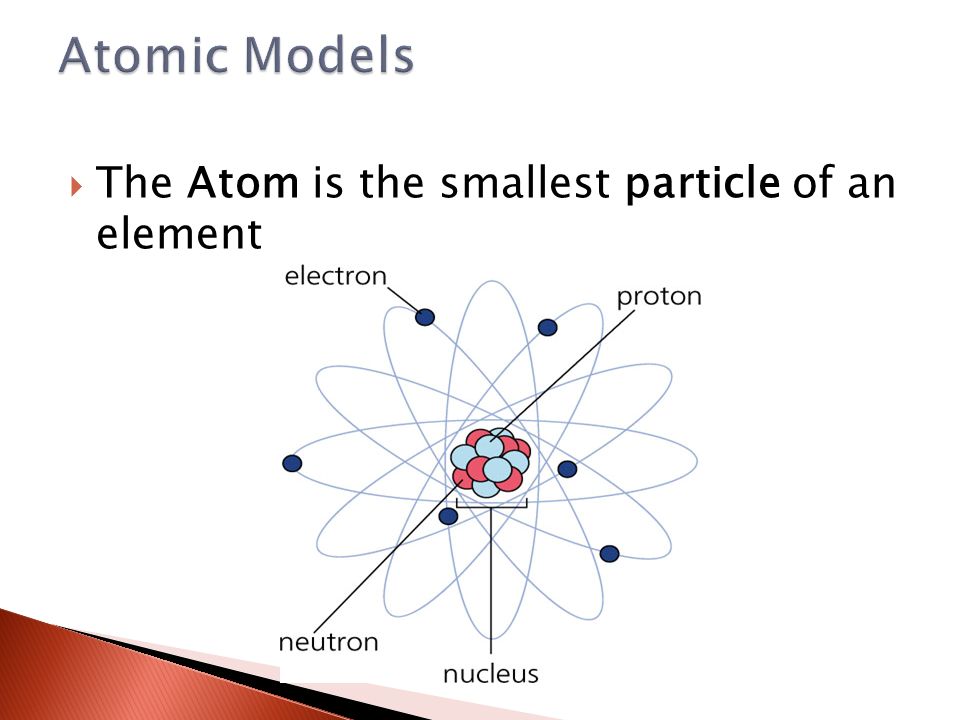 Atomic Models

The Atom is the smallest particle of an element

electron

proton

neutron

nucleus